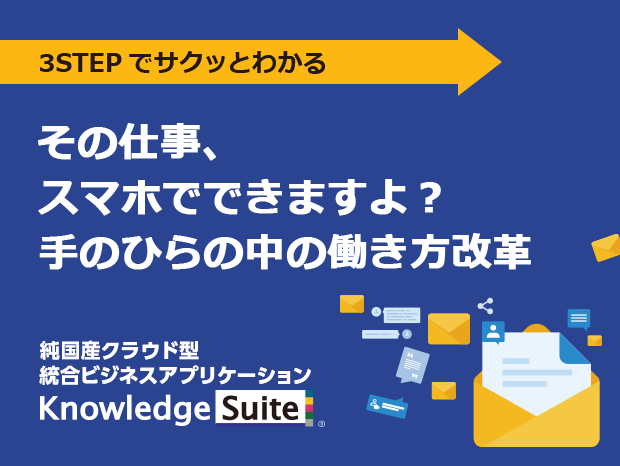 3STEP でサクッとわかる

その仕事、
スマホでできますよ？
手のひらの中の働き方改革

純国産クラウド型
統合ビジネスアプリケーション
Knowledge Suite ®